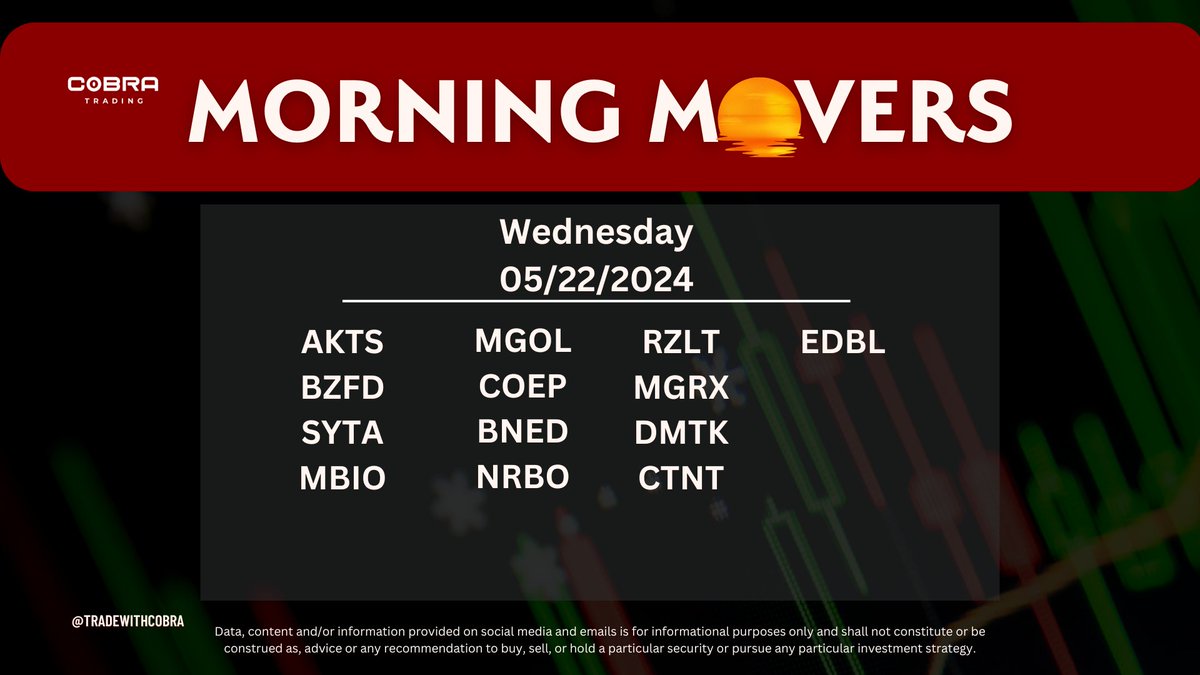 COBRA
TRADING

MORNING MOVERS

Wednesday
05/22/2024

AKTS
BZFD
SYTA
MBIO

MGOL
COEP
BNED
NRBO

RZLT
MGRX
DMTK
CTNT

EDBL

@TRADEWITHCOBRA

Data, content and/or information provided on social media and emails is for informational purposes only and shall not constitute or be construed as, advice or any recommendation to buy, sell, or hold a particular security or pursue any particular investment strategy.